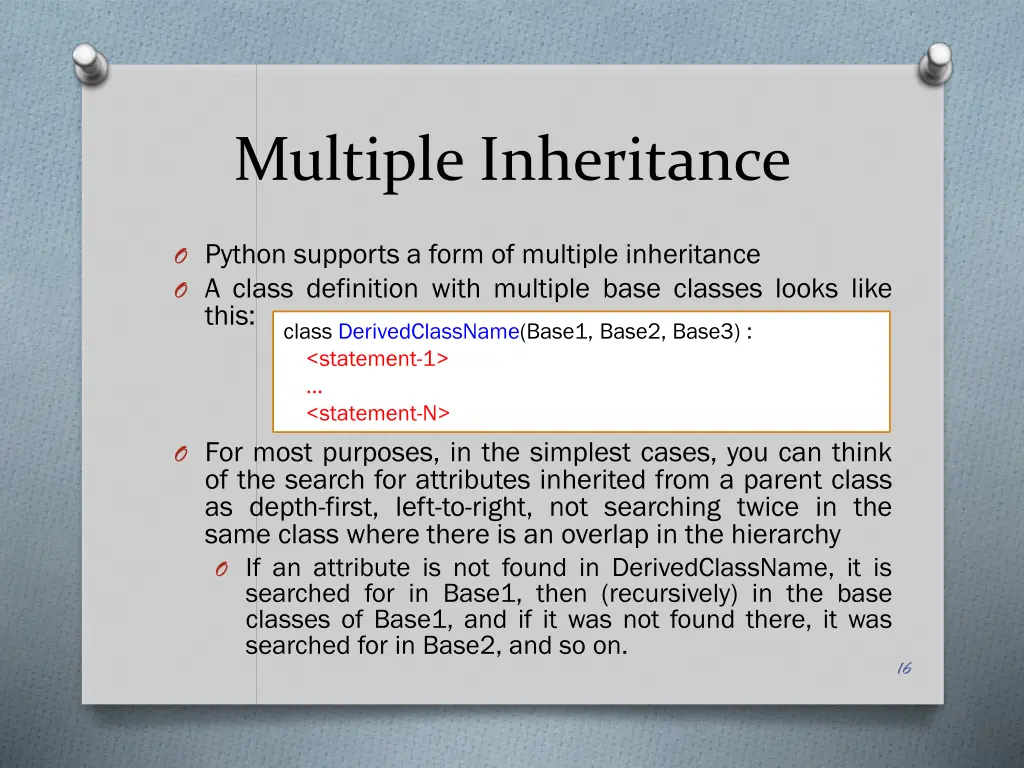 Multiple Inheritance

O Python supports a form of multiple inheritance
O A class definition with multiple base classes looks like this:

class DerivedClassName(Base1, Base2, Base3) :
<statement-1>
...
<statement-N>

O For most purposes, in the simplest cases, you can think of the search for attributes inherited from a parent class as depth-first, left-to-right, not searching twice in the same class where there is an overlap in the hierarchy
O If an attribute is not found in DerivedClassName, it is searched for in Base1, then (recursively) in the base classes of Base1, and if it was not found there, it was searched for in Base2, and so on.

16